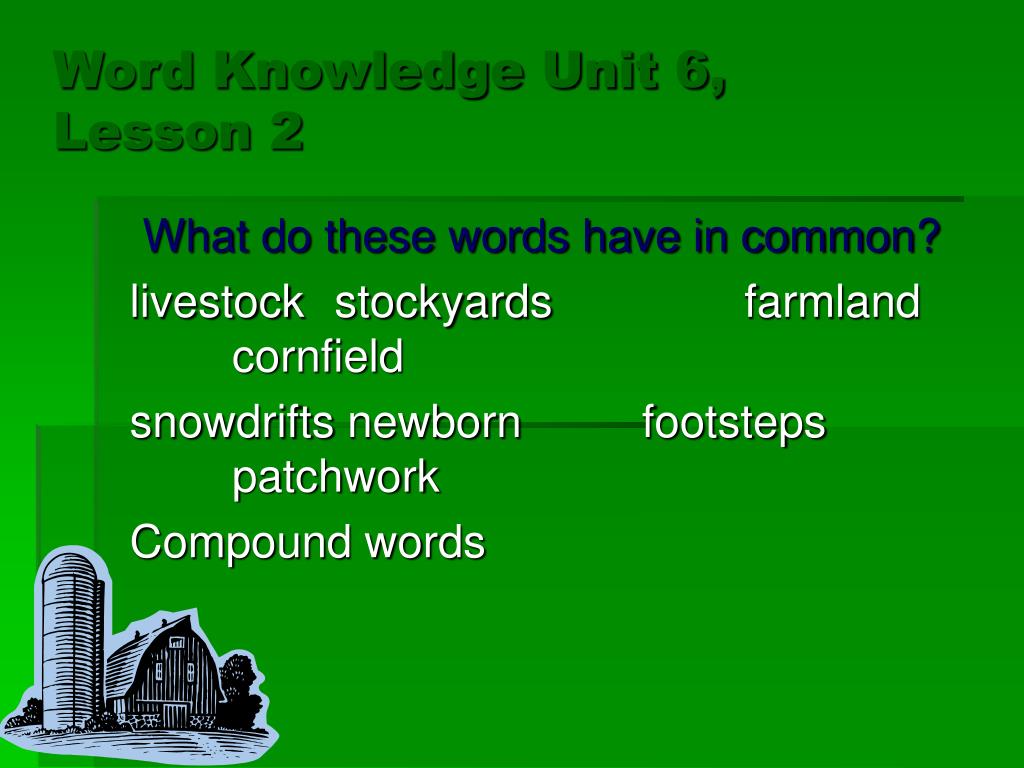 Word Knowledge Unit 6, Lesson 2

What do these words have in common?

livestock stockyards farmland cornfield

snowdrifts newborn footsteps patchwork

Compound words